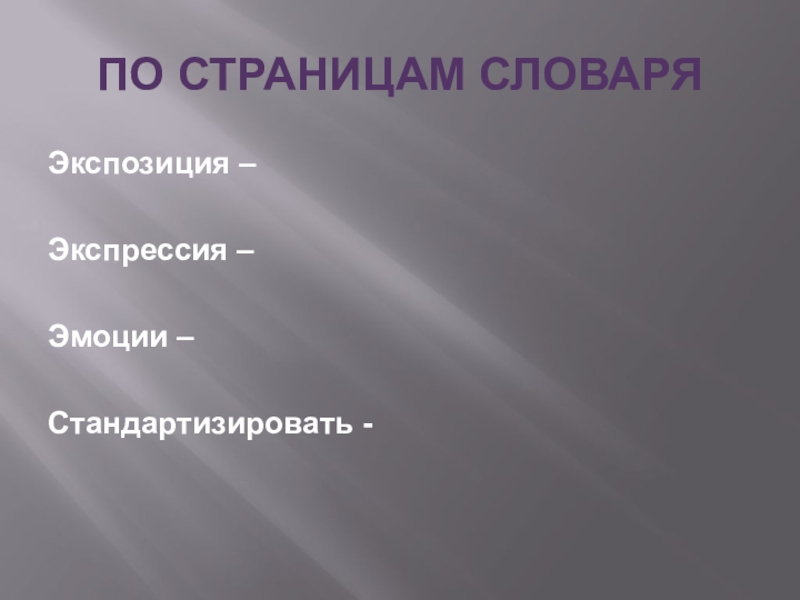 ПО СТРАНИЦАМ СЛОВАРЯ

Экспозиция –

Экспрессия –

Эмоции –

Стандартизировать -